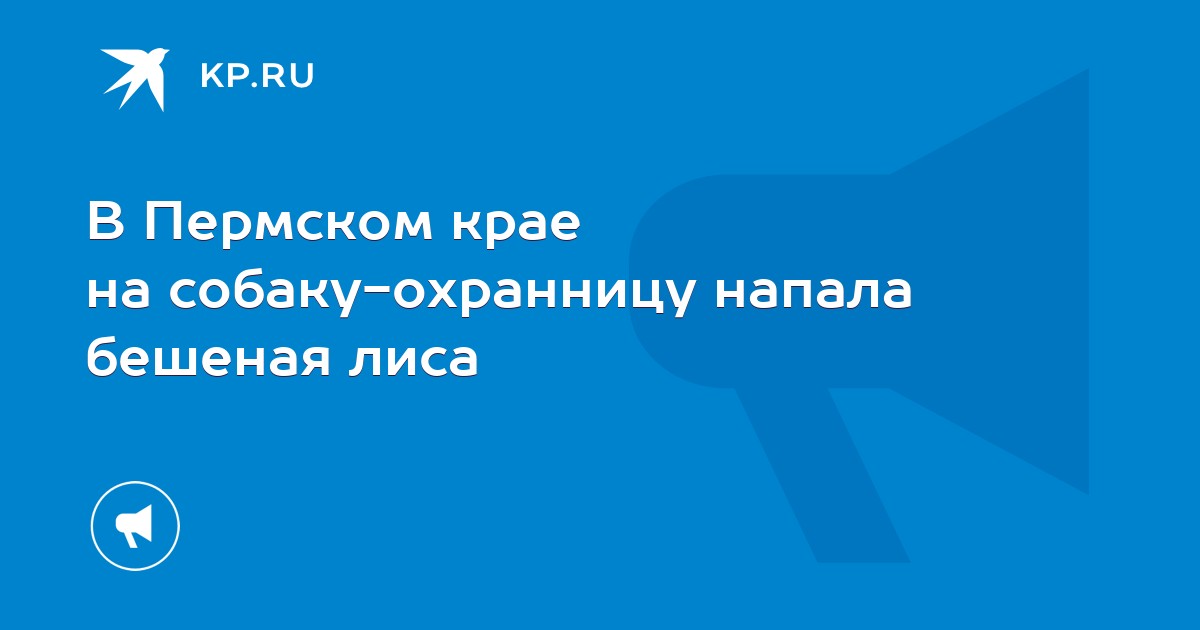 KP.RU

В Пермском крае на собаку-охранницу напала бешеная лиса